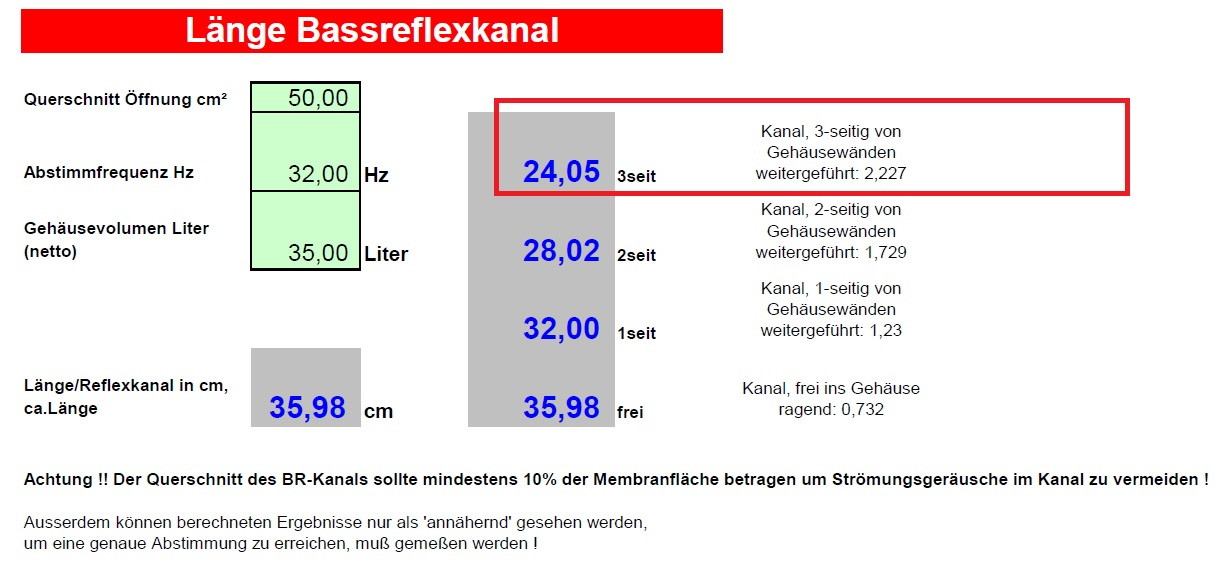 Länge Bassreflexkanal

Querschnitt Öffnung cm² 50,00

Abstimmfrequenz Hz 32,00 Hz

Gehäusevolumen Liter (netto) 35,00 Liter

Länge/Reflexkanal in cm, ca.Länge 35,98 cm

24,05 3seit
Kanal, 3-seitig von Gehäusewänden weitergeführt: 2,227

28,02 2seit
Kanal, 2-seitig von Gehäusewänden weitergeführt: 1,729

32,00 1seit
Kanal, 1-seitig von Gehäusewänden weitergeführt: 1,23

35,98 frei
Kanal, frei ins Gehäuse ragend: 0,732

Achtung !! Der Querschnitt des BR-Kanals sollte mindestens 10% der Membranfläche betragen um Strömungsgeräusche im Kanal zu vermeiden !

Ausserdem können berechneten Ergebnisse nur als 'annähernd' gesehen werden, um eine genaue Abstimmung zu erreichen, muß gemeßen werden !